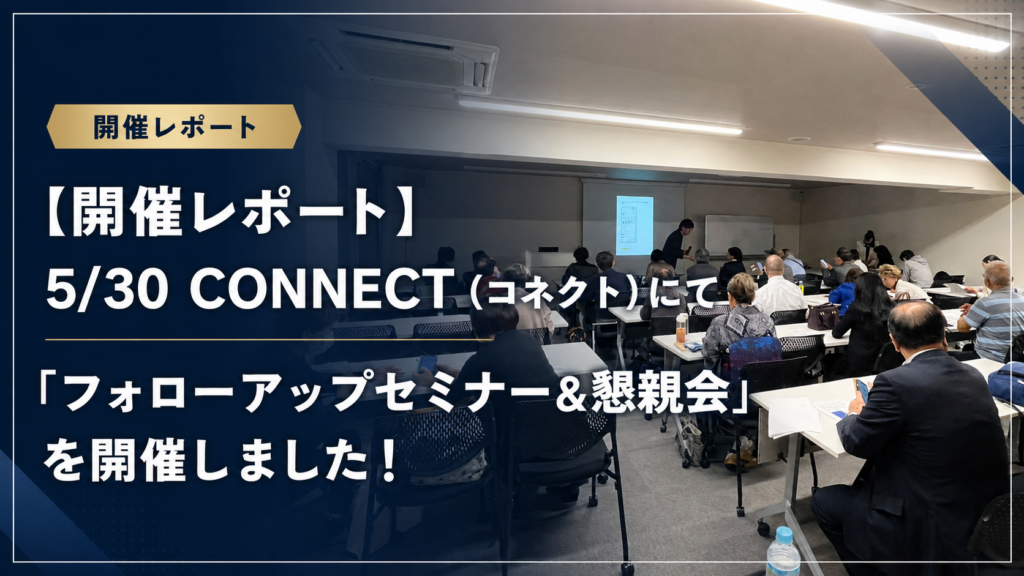 開催レポート

【開催レポート】
5/30 CONNECT(コネクト)にて

「フォローアップセミナー&懇親会」
を開催しました!